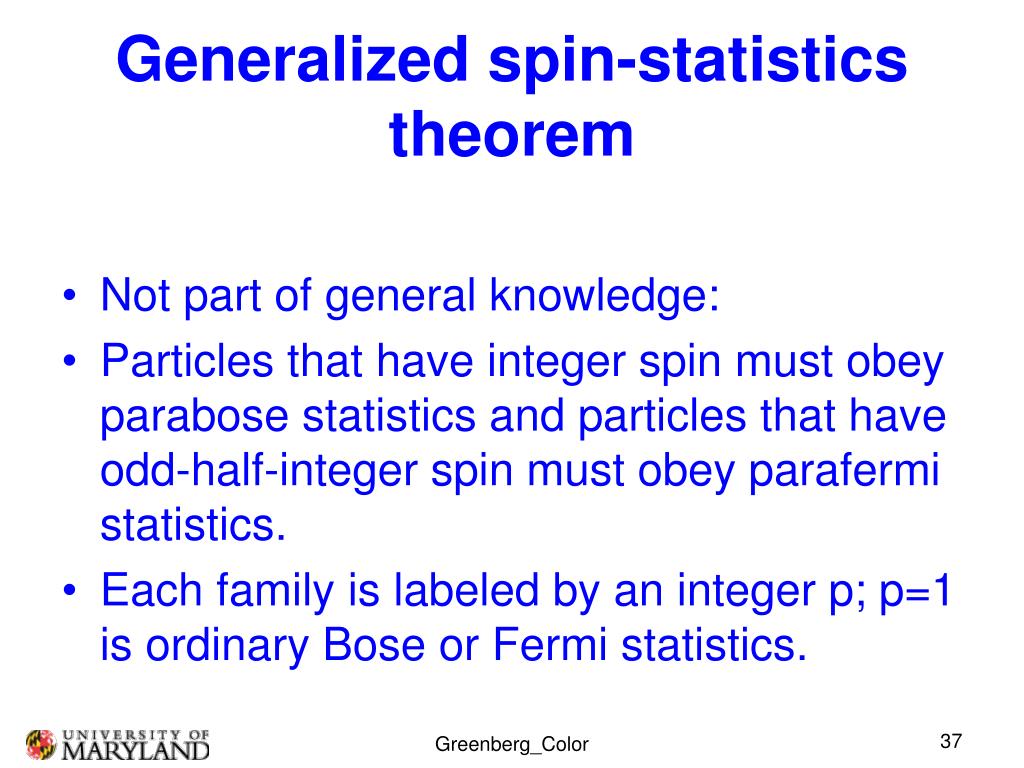 Generalized spin-statistics theorem

• Not part of general knowledge:
• Particles that have integer spin must obey parabose statistics and particles that have odd-half-integer spin must obey parafermi statistics.
• Each family is labeled by an integer p; p=1 is ordinary Bose or Fermi statistics.

UNIVERSITY OF MARYLAND

Greenberg_Color

37